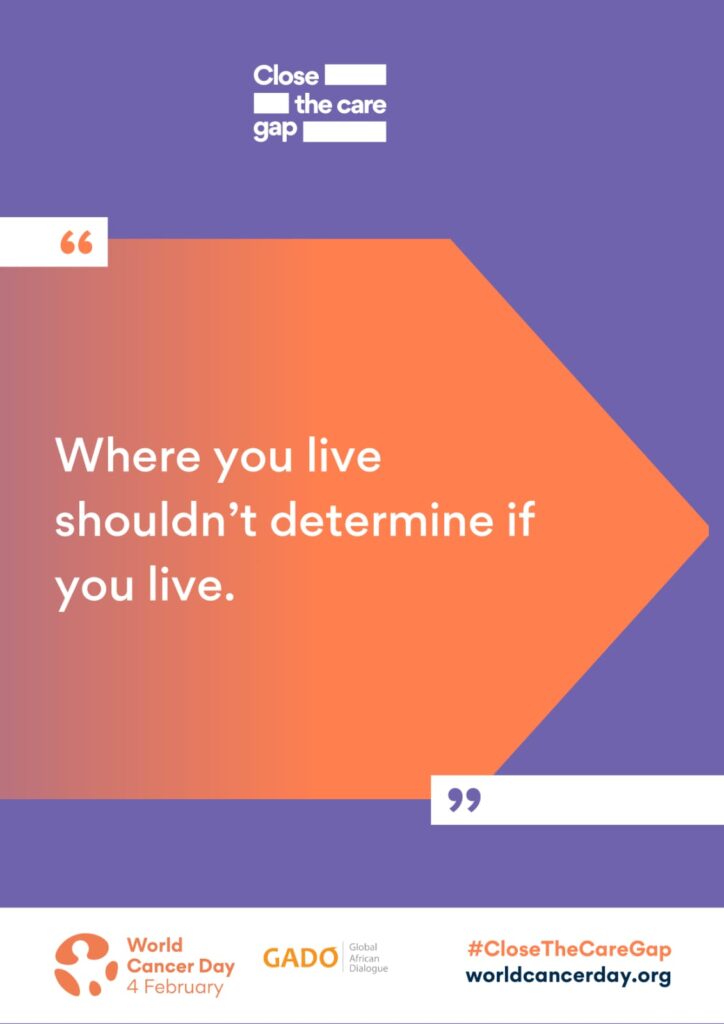 Close the care gap

“

Where you live shouldn’t determine if you live.

”

World Cancer Day 4 February

GADO Global African Dialogue

#CloseTheCareGap
worldcancerday.org